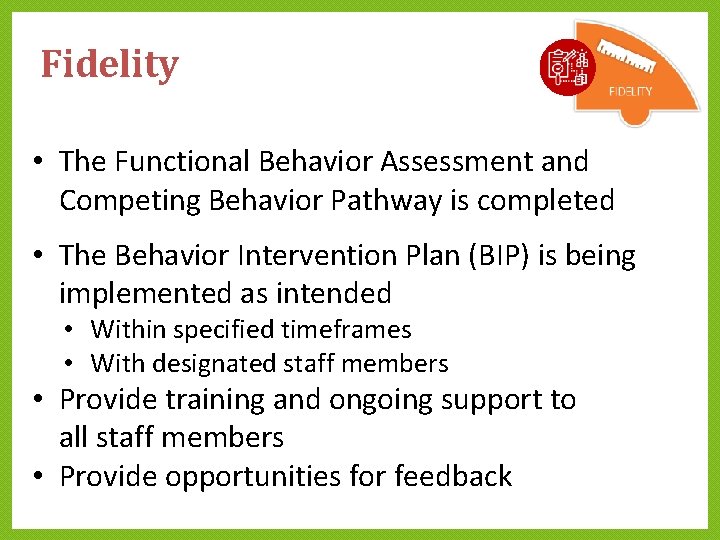 Fidelity

FIDELITY

• The Functional Behavior Assessment and Competing Behavior Pathway is completed

• The Behavior Intervention Plan (BIP) is being implemented as intended
  • Within specified timeframes
  • With designated staff members
• Provide training and ongoing support to all staff members
• Provide opportunities for feedback